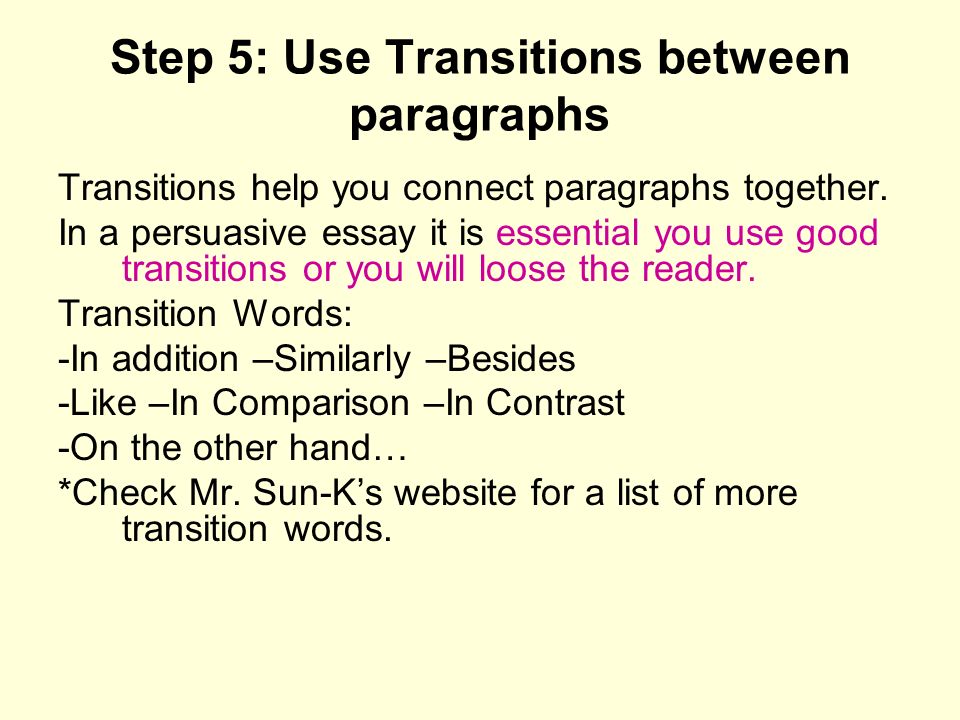 Step 5: Use Transitions between paragraphs

Transitions help you connect paragraphs together.

In a persuasive essay it is essential you use good transitions or you will loose the reader.

Transition Words:

-In addition –Similarly –Besides

-Like –In Comparison –In Contrast

-On the other hand…

*Check Mr. Sun-K’s website for a list of more transition words.